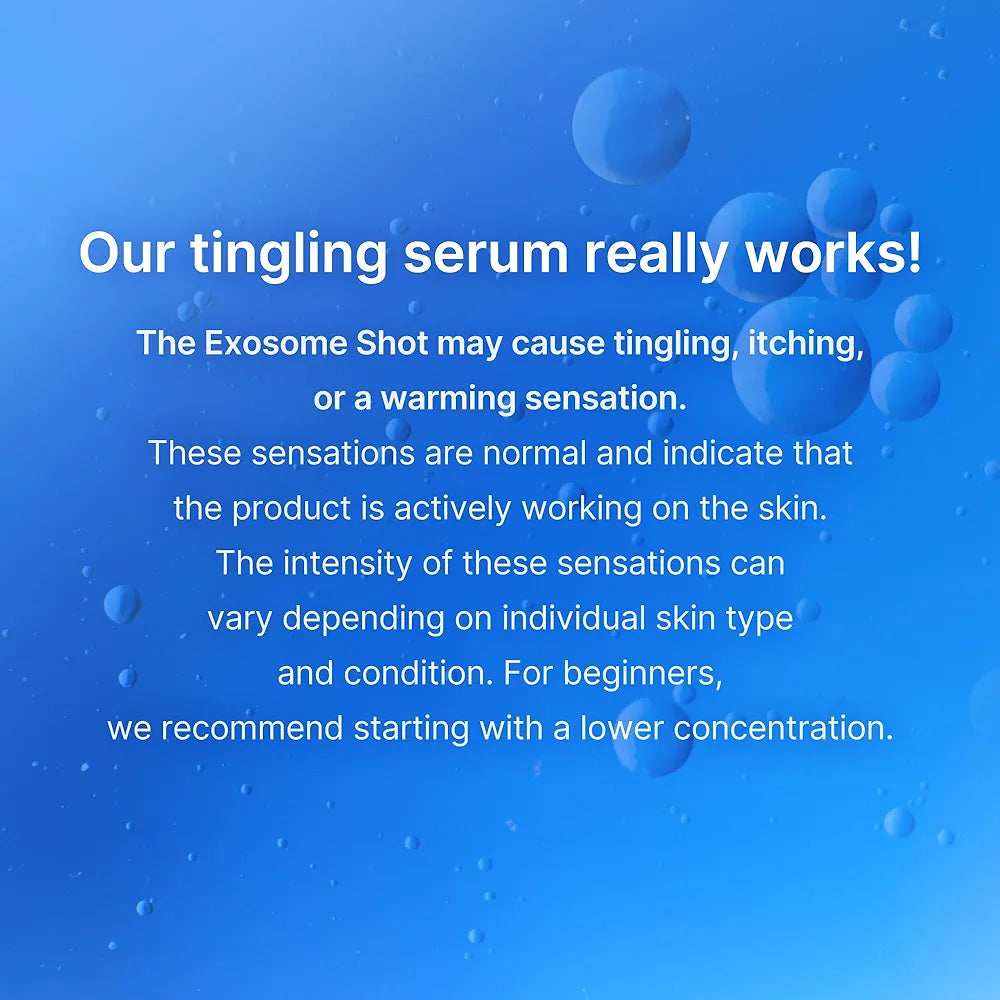 Our tingling serum really works!

The Exosome Shot may cause tingling, itching, or a warming sensation.

These sensations are normal and indicate that the product is actively working on the skin. The intensity of these sensations can vary depending on individual skin type and condition. For beginners, we recommend starting with a lower concentration.